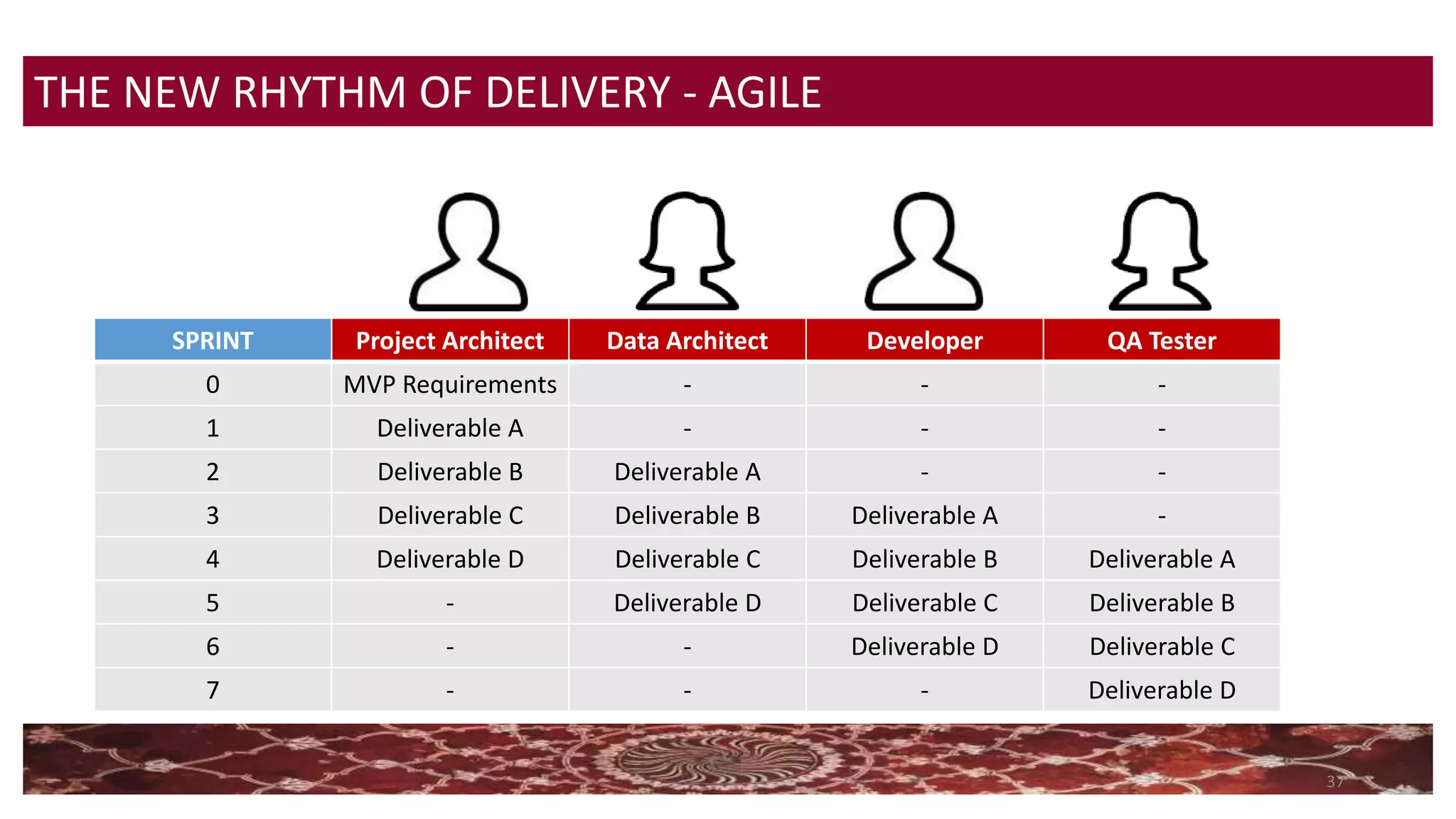 THE NEW RHYTHM OF DELIVERY - AGILE

| SPRINT | Project Architect | Data Architect | Developer | QA Tester |
|---|---|---|---|---|
| 0 | MVP Requirements | - | - | - |
| 1 | Deliverable A | - | - | - |
| 2 | Deliverable B | Deliverable A | - | - |
| 3 | Deliverable C | Deliverable B | Deliverable A | - |
| 4 | Deliverable D | Deliverable C | Deliverable B | Deliverable A |
| 5 | - | Deliverable D | Deliverable C | Deliverable B |
| 6 | - | - | Deliverable D | Deliverable C |
| 7 | - | - | - | Deliverable D |

37